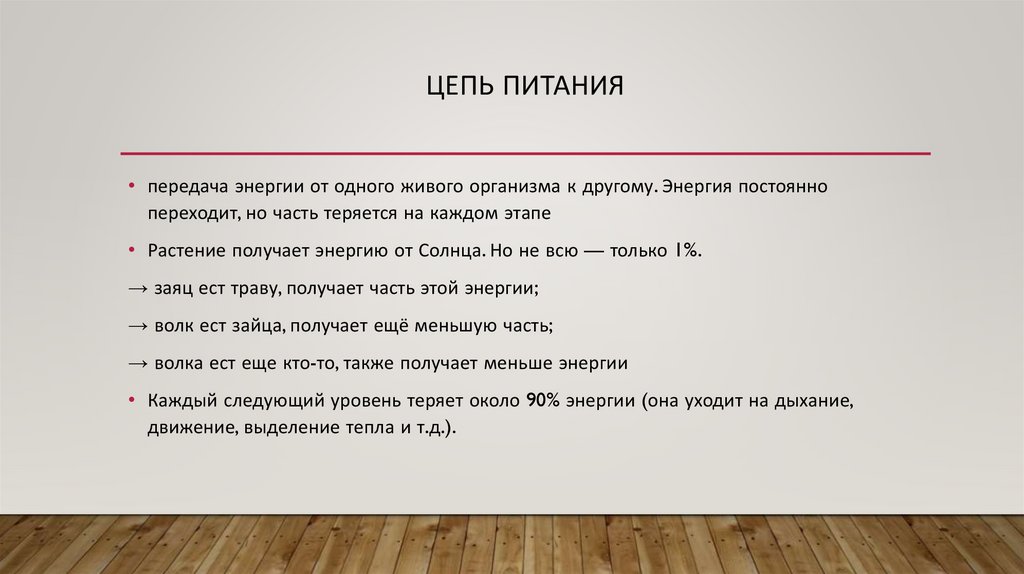 ЦЕПЬ ПИТАНИЯ

• передача энергии от одного живого организма к другому. Энергия постоянно переходит, но часть теряется на каждом этапе

• Растение получает энергию от Солнца. Но не всю — только 1%.

→ заяц ест траву, получает часть этой энергии;

→ волк ест зайца, получает ещё меньшую часть;

→ волка ест еще кто-то, также получает меньше энергии

• Каждый следующий уровень теряет около 90% энергии (она уходит на дыхание, движение, выделение тепла и т.д.).